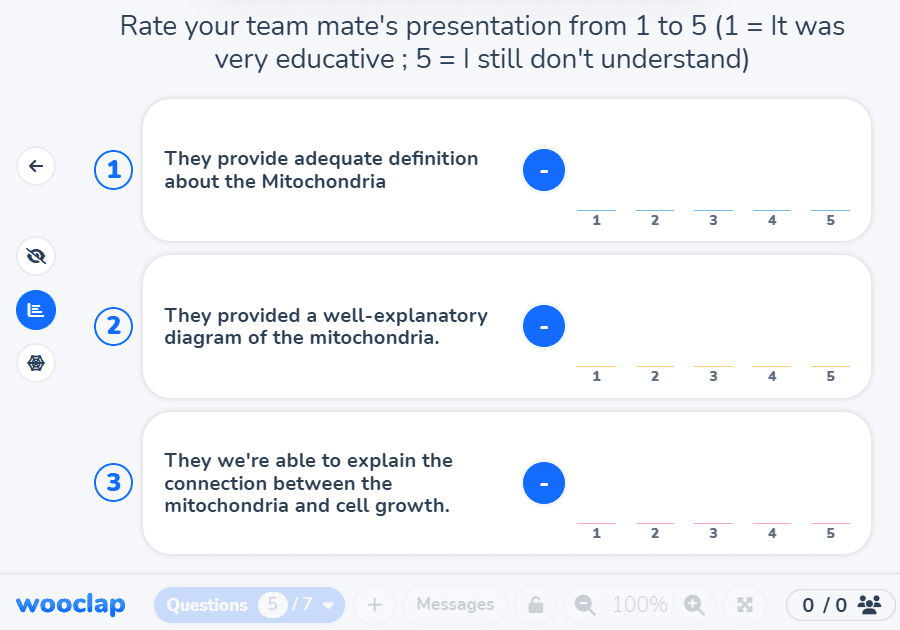 Rate your team mate's presentation from 1 to 5 (1 = It was very educative ; 5 = I still don't understand)

1 They provide adequate definition about the Mitochondria

-

1 2 3 4 5

2 They provided a well-explanatory diagram of the mitochondria.

-

1 2 3 4 5

3 They we're able to explain the connection between the mitochondria and cell growth.

-

1 2 3 4 5

wooclap Questions 5 / 7 + Messages 100% 0 / 0